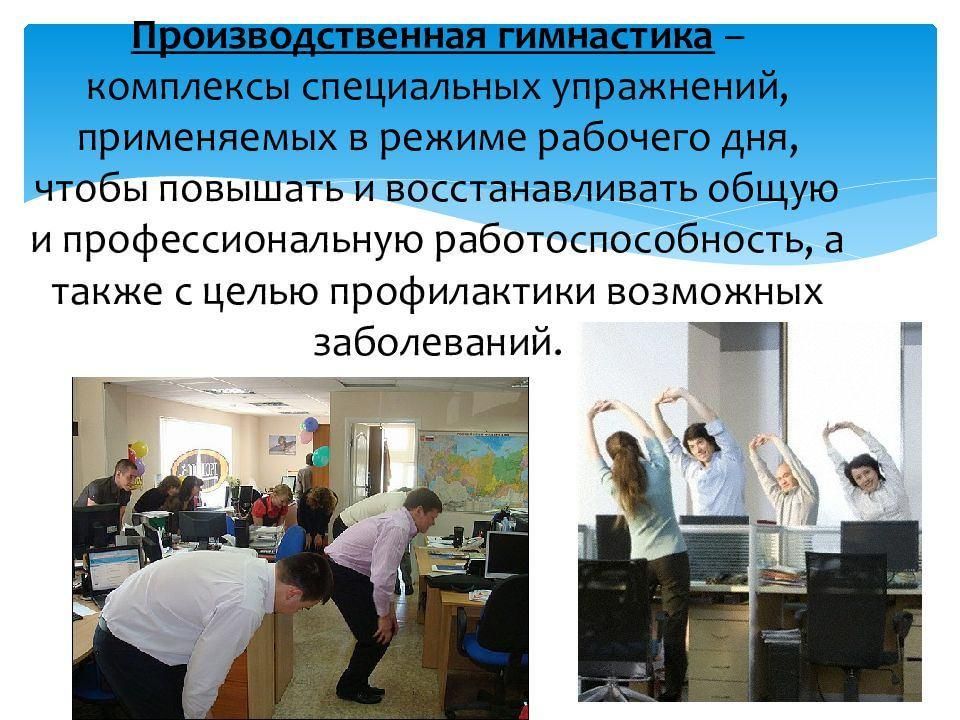 Производственная гимнастика – комплексы специальных упражнений, применяемых в режиме рабочего дня, чтобы повышать и восстанавливать общую и профессиональную работоспособность, а также с целью профилактики возможных заболеваний.